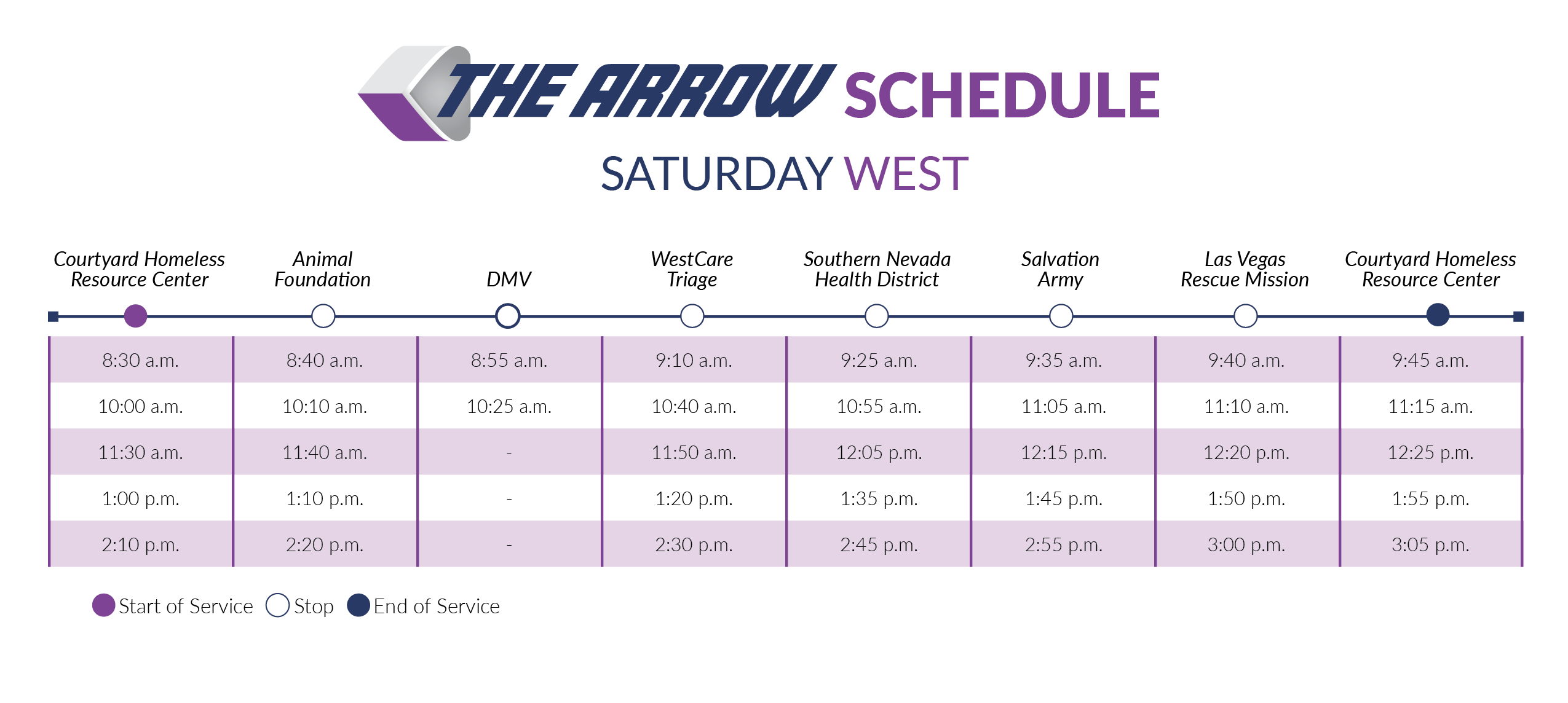 THE ARROW SCHEDULE

SATURDAY WEST

| Courtyard Homeless Resource Center | Animal Foundation | DMV | WestCare Triage | Southern Nevada Health District | Salvation Army | Las Vegas Rescue Mission | Courtyard Homeless Resource Center |
|---|---|---|---|---|---|---|---|
| 8:30 a.m. | 8:40 a.m. | 8:55 a.m. | 9:10 a.m. | 9:25 a.m. | 9:35 a.m. | 9:40 a.m. | 9:45 a.m. |
| 10:00 a.m. | 10:10 a.m. | 10:25 a.m. | 10:40 a.m. | 10:55 a.m. | 11:05 a.m. | 11:10 a.m. | 11:15 a.m. |
| 11:30 a.m. | 11:40 a.m. | - | 11:50 a.m. | 12:05 p.m. | 12:15 p.m. | 12:20 p.m. | 12:25 p.m. |
| 1:00 p.m. | 1:10 p.m. | - | 1:20 p.m. | 1:35 p.m. | 1:45 p.m. | 1:50 p.m. | 1:55 p.m. |
| 2:10 p.m. | 2:20 p.m. | - | 2:30 p.m. | 2:45 p.m. | 2:55 p.m. | 3:00 p.m. | 3:05 p.m. |

Start of Service Stop End of Service